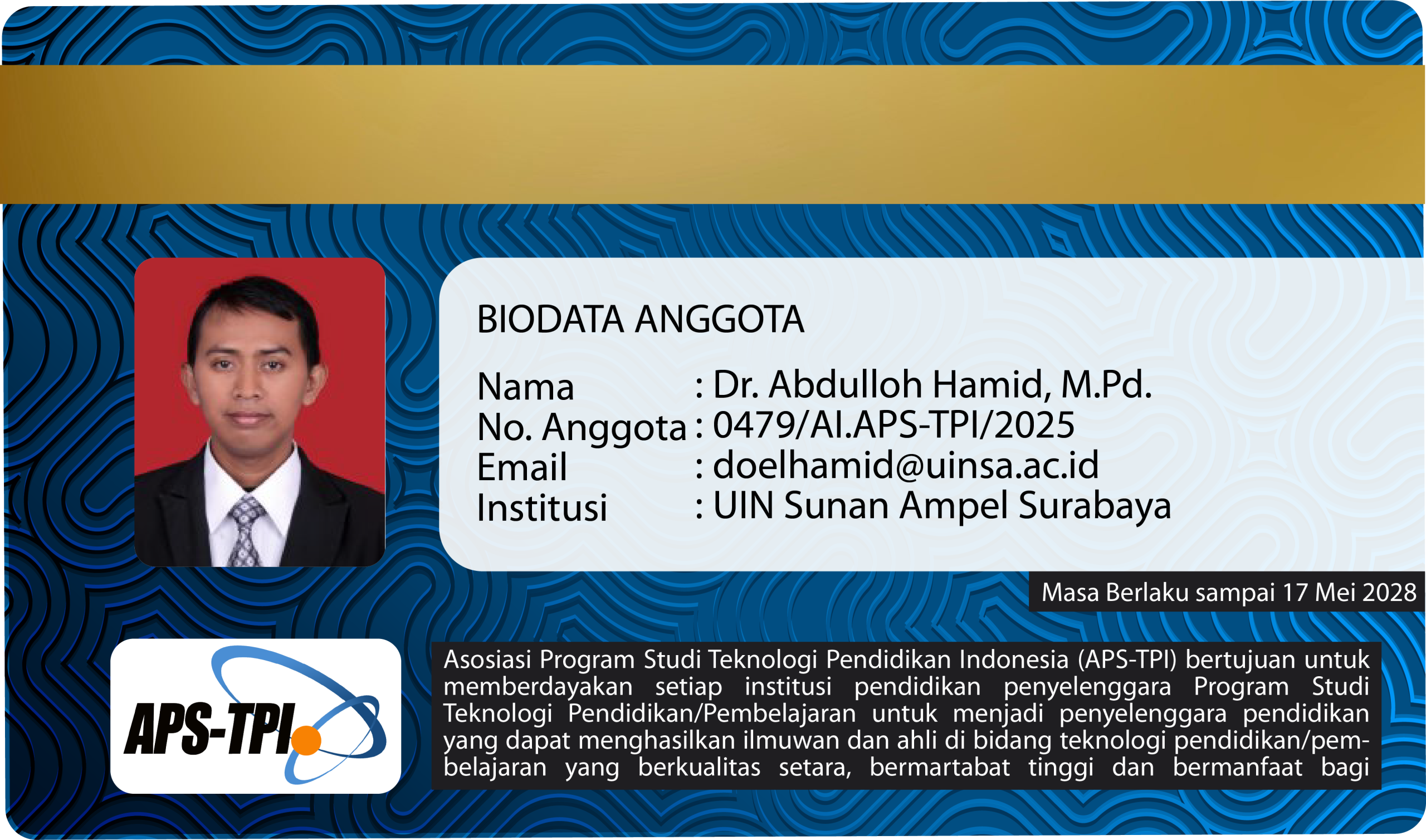 BIODATA ANGGOTA

Nama : Dr. Abdulloh Hamid, M.Pd.
No. Anggota : 0479/AI.APS-TPI/2025
Email : doelhamid@uinsa.ac.id
Institusi : UIN Sunan Ampel Surabaya

Masa Berlaku sampai 17 Mei 2028

APS-TPI

Asosiasi Program Studi Teknologi Pendidikan Indonesia (APS-TPI) bertujuan untuk memberdayakan setiap institusi pendidikan penyelenggara Program Studi Teknologi Pendidikan/Pembelajaran untuk menjadi penyelenggara pendidikan yang dapat menghasilkan ilmuwan dan ahli di bidang teknologi pendidikan/pembelajaran yang berkualitas setara, bermartabat tinggi dan bermanfaat bagi